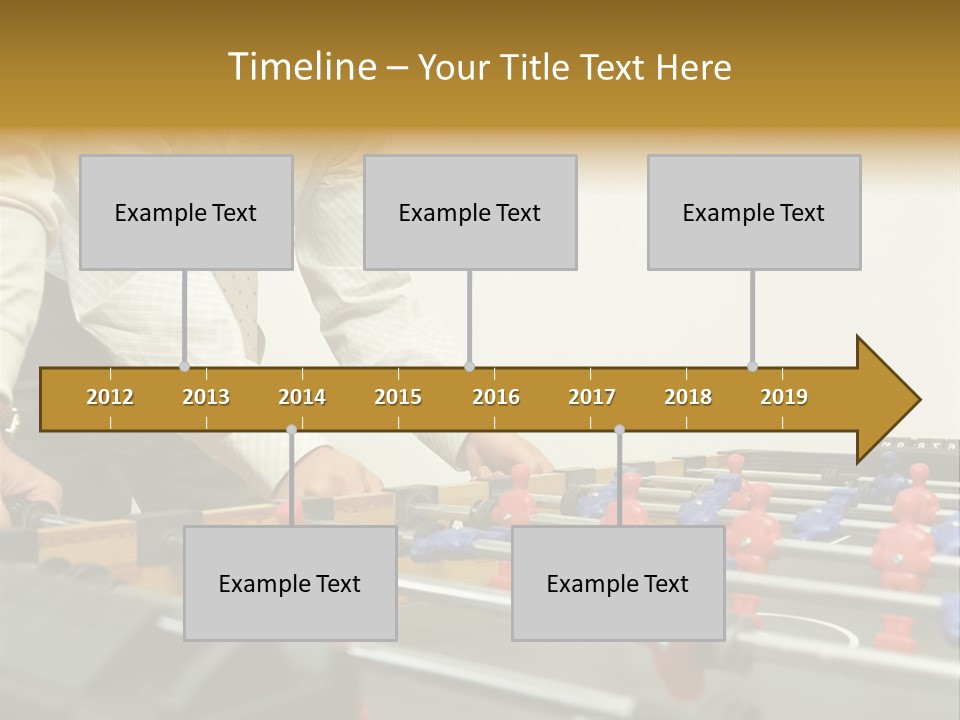 Timeline – Your Title Text Here

Example Text

Example Text

Example Text

2012 2013 2014 2015 2016 2017 2018 2019

Example Text

Example Text